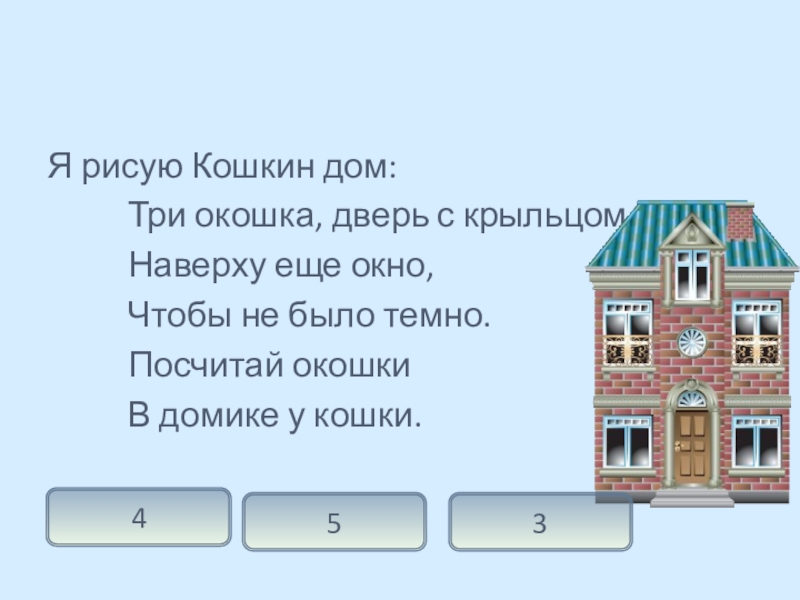 Я рисую Кошкин дом:

Три окошка, дверь с крыльцом

Наверху еще окно,

Чтобы не было темно.

Посчитай окошки

В домике у кошки.

4

5

3